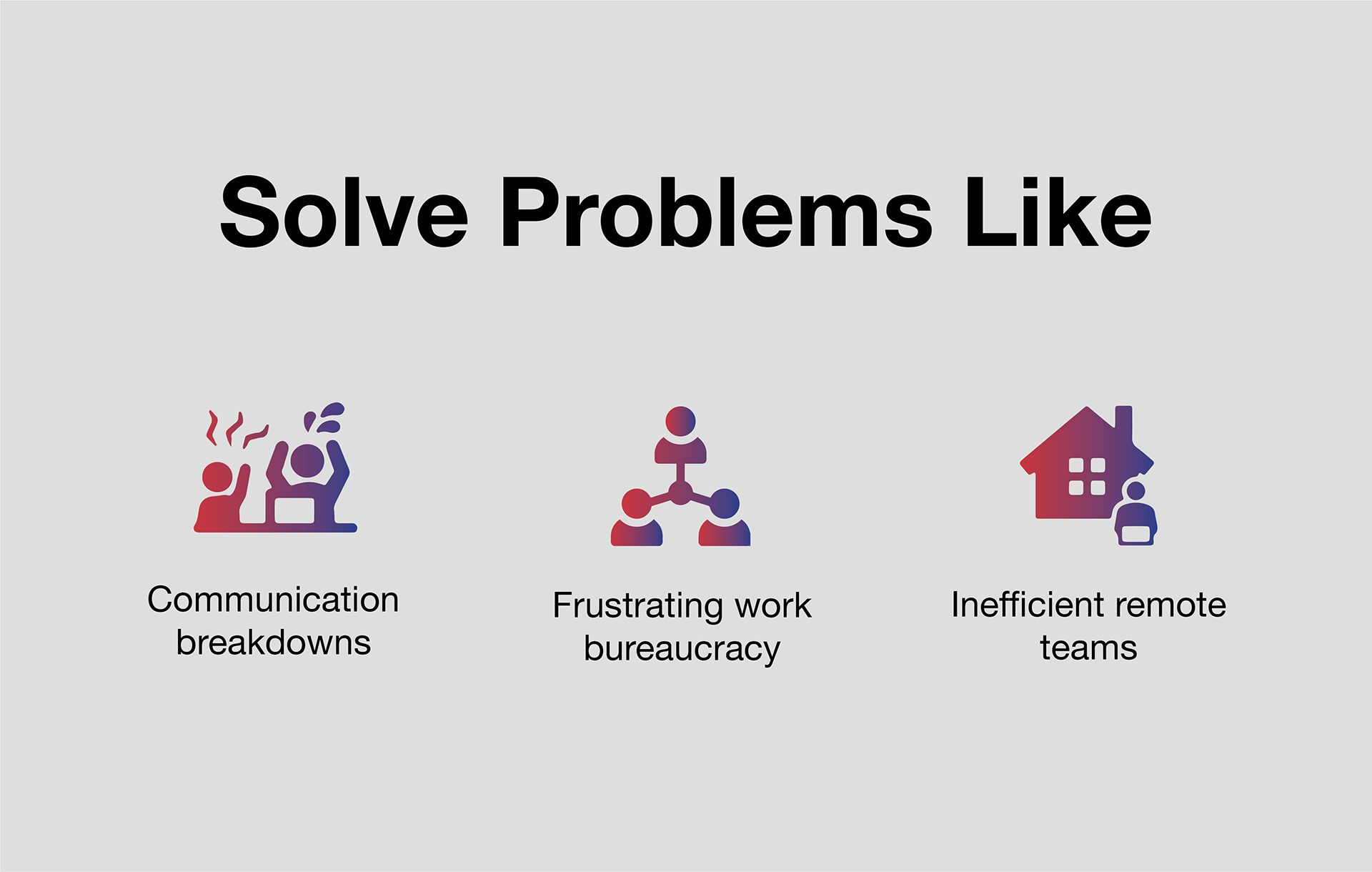 Solve Problems Like

Communication breakdowns

Frustrating work bureaucracy

Inefficient remote teams